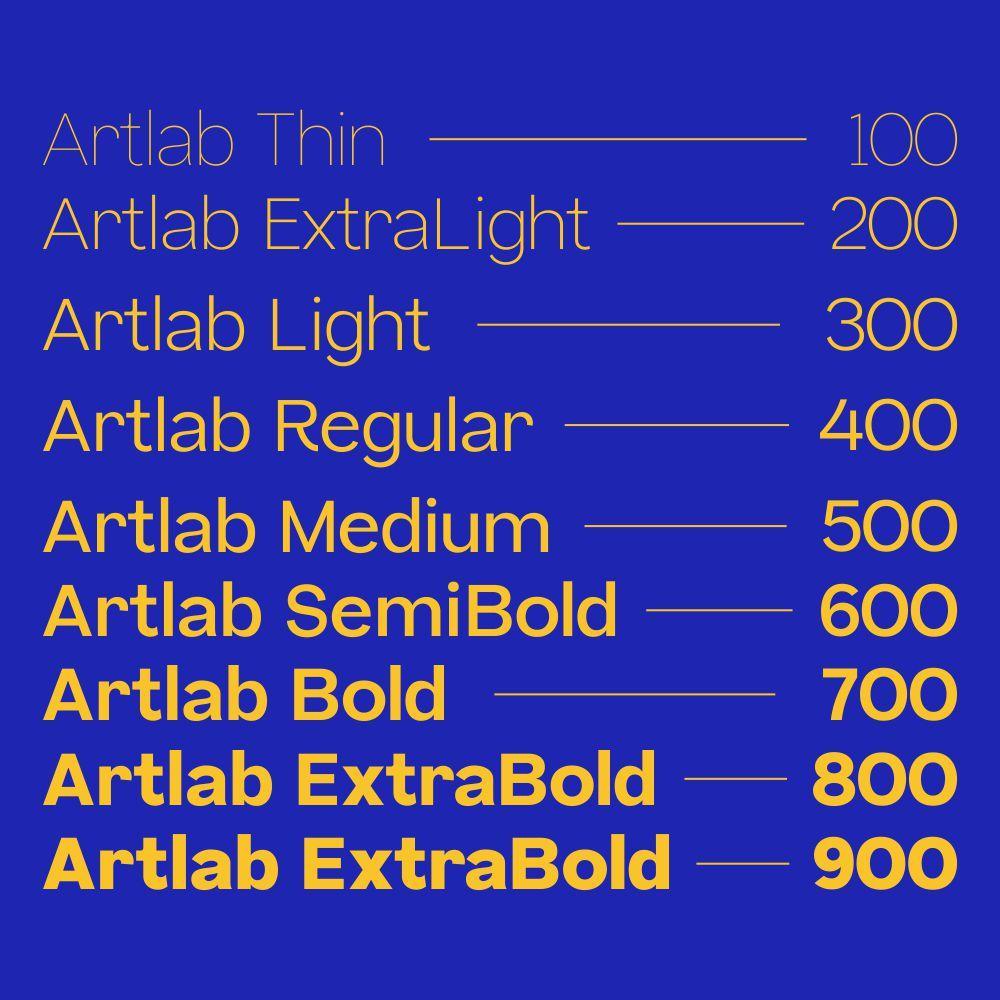 Artlab Thin 100
Artlab ExtraLight 200
Artlab Light 300
Artlab Regular 400
Artlab Medium 500
Artlab SemiBold 600
Artlab Bold 700
Artlab ExtraBold 800
Artlab ExtraBold 900